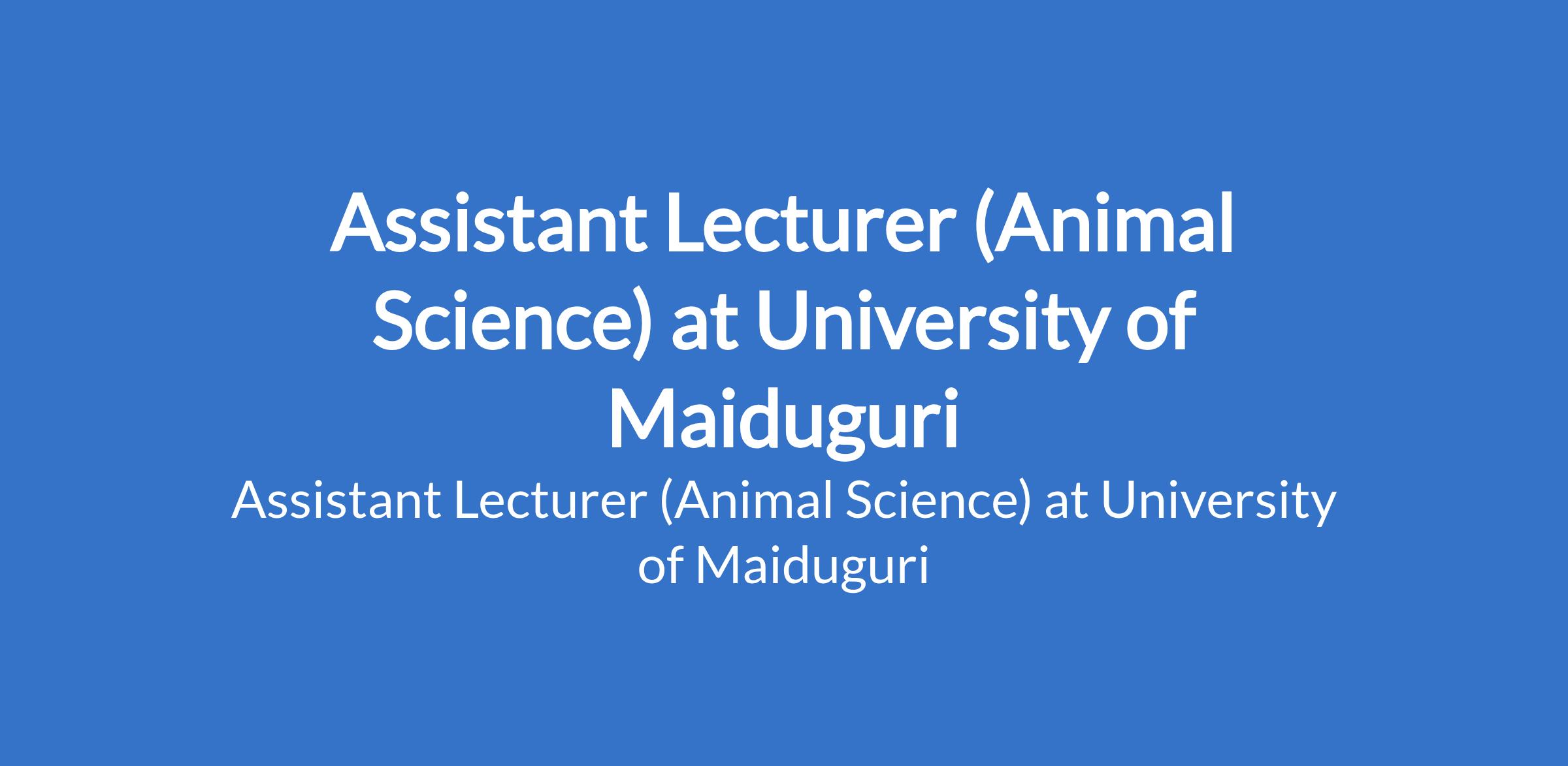 Assistant Lecturer (Animal Science) at University of Maiduguri

Assistant Lecturer (Animal Science) at University of Maiduguri